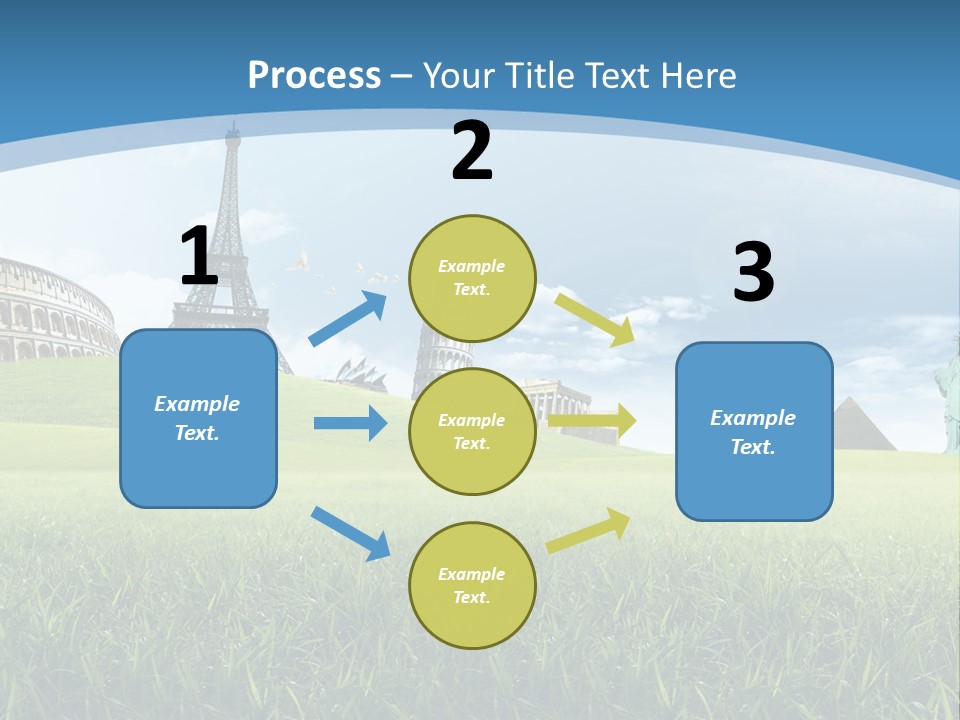 Process – Your Title Text Here

1

Example Text.

2

Example Text.

Example Text.

Example Text.

3

Example Text.